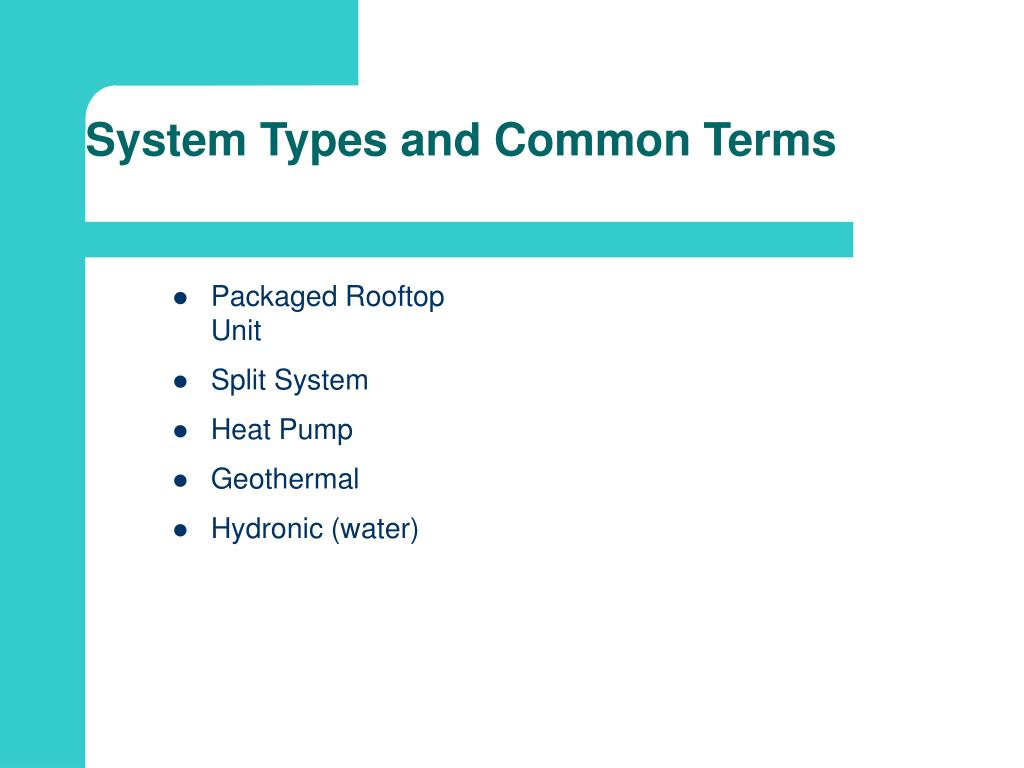 System Types and Common Terms

- Packaged Rooftop Unit
- Split System
- Heat Pump
- Geothermal
- Hydronic (water)